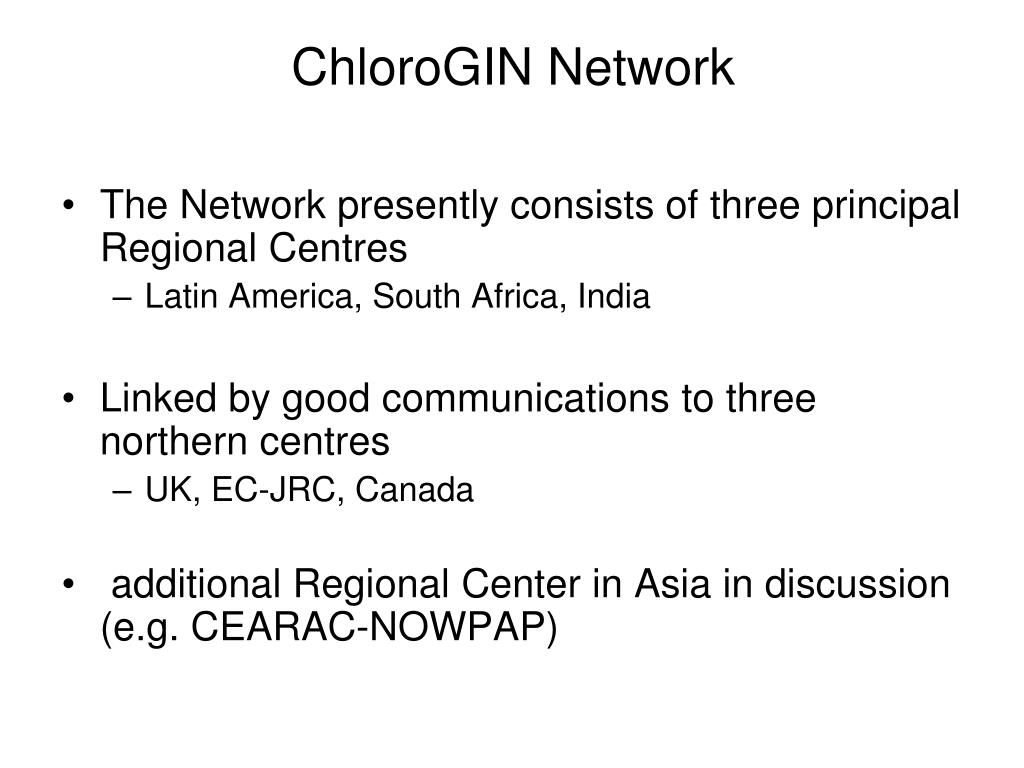 ChloroGIN Network

• The Network presently consists of three principal Regional Centres
– Latin America, South Africa, India

• Linked by good communications to three northern centres
– UK, EC-JRC, Canada

• additional Regional Center in Asia in discussion (e.g. CEARAC-NOWPAP)